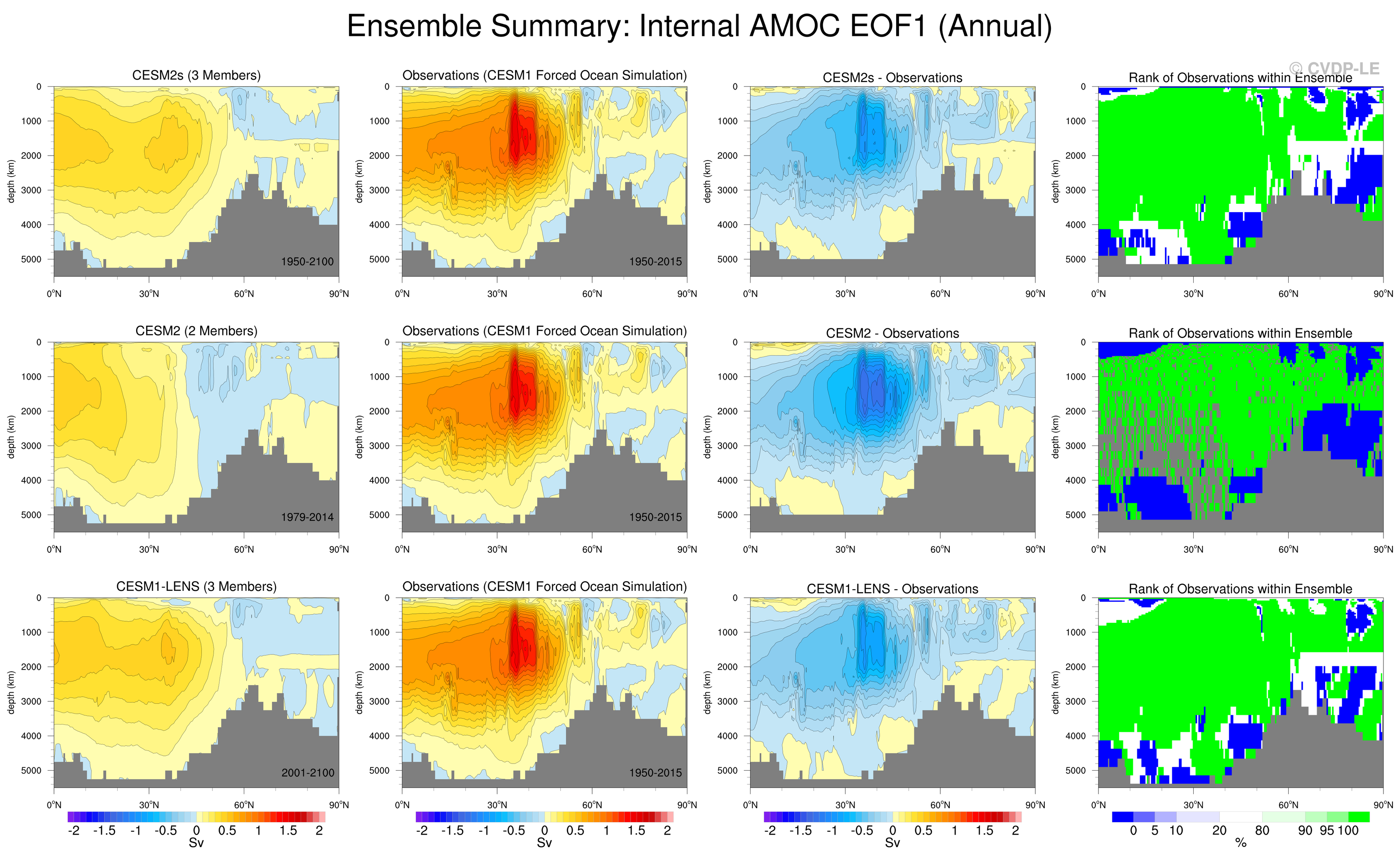 Ensemble Summary: Internal AMOC EOF1 (Annual)

© CVDP-LE

CESM2s (3 Members)
depth (km)
0
1000
2000
3000
4000
5000
1950-2100
0°N 30°N 60°N 90°N

Observations (CESM1 Forced Ocean Simulation)
depth (km)
0
1000
2000
3000
4000
5000
1950-2015
0°N 30°N 60°N 90°N

CESM2s - Observations
depth (km)
0
1000
2000
3000
4000
5000
0°N 30°N 60°N 90°N

Rank of Observations within Ensemble
depth (km)
0
1000
2000
3000
4000
5000
0°N 30°N 60°N 90°N

CESM2 (2 Members)
depth (km)
0
1000
2000
3000
4000
5000
1979-2014
0°N 30°N 60°N 90°N

Observations (CESM1 Forced Ocean Simulation)
depth (km)
0
1000
2000
3000
4000
5000
1950-2015
0°N 30°N 60°N 90°N

CESM2 - Observations
depth (km)
0
1000
2000
3000
4000
5000
0°N 30°N 60°N 90°N

Rank of Observations within Ensemble
depth (km)
0
1000
2000
3000
4000
5000
0°N 30°N 60°N 90°N

CESM1-LENS (3 Members)
depth (km)
0
1000
2000
3000
4000
5000
2001-2100
0°N 30°N 60°N 90°N

Observations (CESM1 Forced Ocean Simulation)
depth (km)
0
1000
2000
3000
4000
5000
1950-2015
0°N 30°N 60°N 90°N

CESM1-LENS - Observations
depth (km)
0
1000
2000
3000
4000
5000
0°N 30°N 60°N 90°N

Rank of Observations within Ensemble
depth (km)
0
1000
2000
3000
4000
5000
0°N 30°N 60°N 90°N

-2 -1.5 -1 -0.5 0 0.5 1 1.5 2
Sv

-2 -1.5 -1 -0.5 0 0.5 1 1.5 2
Sv

-2 -1.5 -1 -0.5 0 0.5 1 1.5 2
Sv

0 5 10 20 80 90 95 100
%